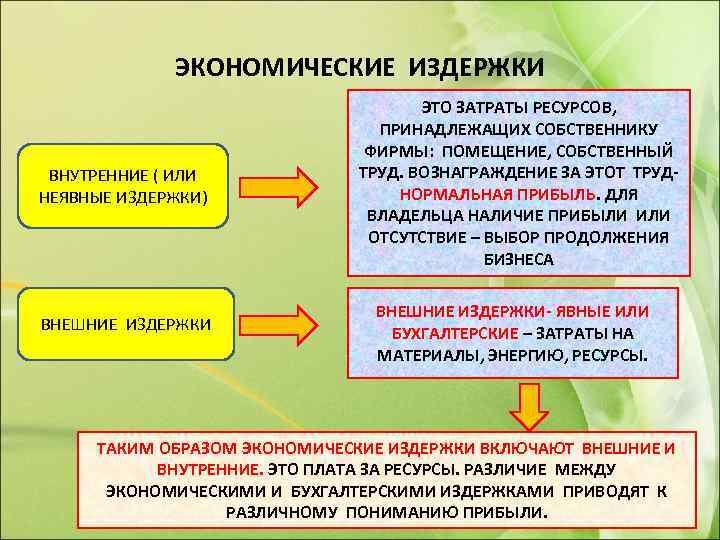 ЭКОНОМИЧЕСКИЕ ИЗДЕРЖКИ

ВНУТРЕННИЕ ( ИЛИ НЕЯВНЫЕ ИЗДЕРЖКИ)

ЭТО ЗАТРАТЫ РЕСУРСОВ, ПРИНАДЛЕЖАЩИХ СОБСТВЕННИКУ ФИРМЫ: ПОМЕЩЕНИЕ, СОБСТВЕННЫЙ ТРУД. ВОЗНАГРАЖДЕНИЕ ЗА ЭТОТ ТРУД- НОРМАЛЬНАЯ ПРИБЫЛЬ. ДЛЯ ВЛАДЕЛЬЦА НАЛИЧИЕ ПРИБЫЛИ ИЛИ ОТСУТСТВИЕ – ВЫБОР ПРОДОЛЖЕНИЯ БИЗНЕСА

ВНЕШНИЕ ИЗДЕРЖКИ

ВНЕШНИЕ ИЗДЕРЖКИ- ЯВНЫЕ ИЛИ БУХГАЛТЕРСКИЕ – ЗАТРАТЫ НА МАТЕРИАЛЫ, ЭНЕРГИЮ, РЕСУРСЫ.

ТАКИМ ОБРАЗОМ ЭКОНОМИЧЕСКИЕ ИЗДЕРЖКИ ВКЛЮЧАЮТ ВНЕШНИЕ И ВНУТРЕННИЕ. ЭТО ПЛАТА ЗА РЕСУРСЫ. РАЗЛИЧИЕ МЕЖДУ ЭКОНОМИЧЕСКИМИ И БУХГАЛТЕРСКИМИ ИЗДЕРЖКАМИ ПРИВОДЯТ К РАЗЛИЧНОМУ ПОНИМАНИЮ ПРИБЫЛИ.